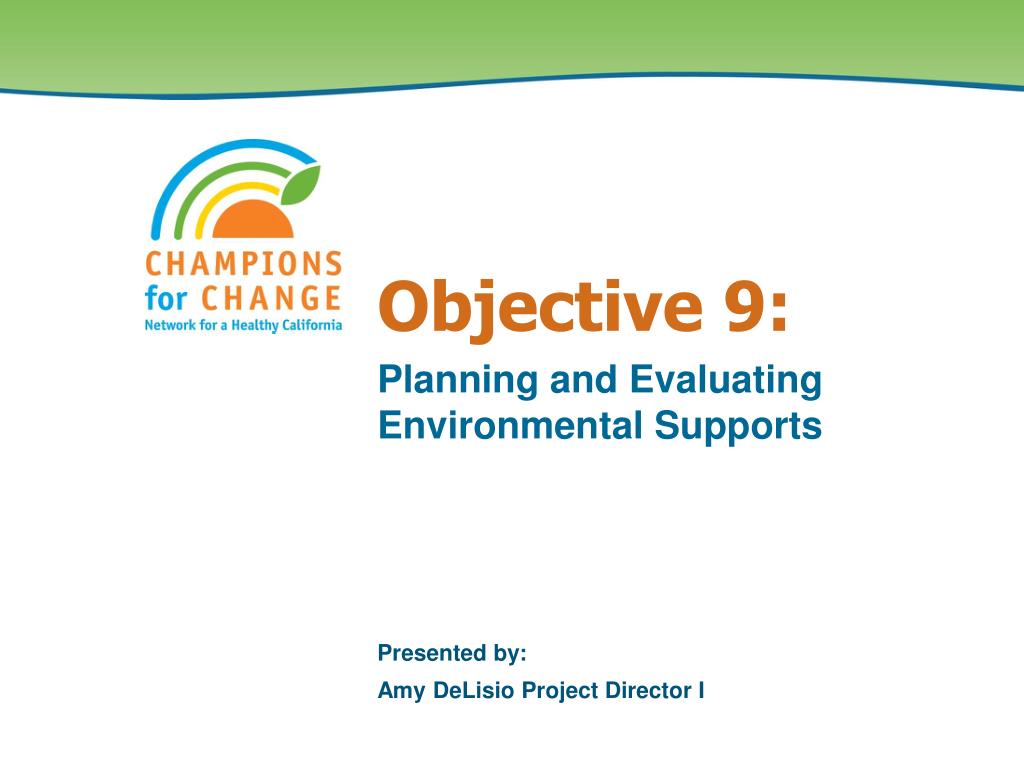 CHAMPIONS
for CHANGE
Network for a Healthy California

Objective 9:

Planning and Evaluating Environmental Supports

Presented by:

Amy DeLisio Project Director I